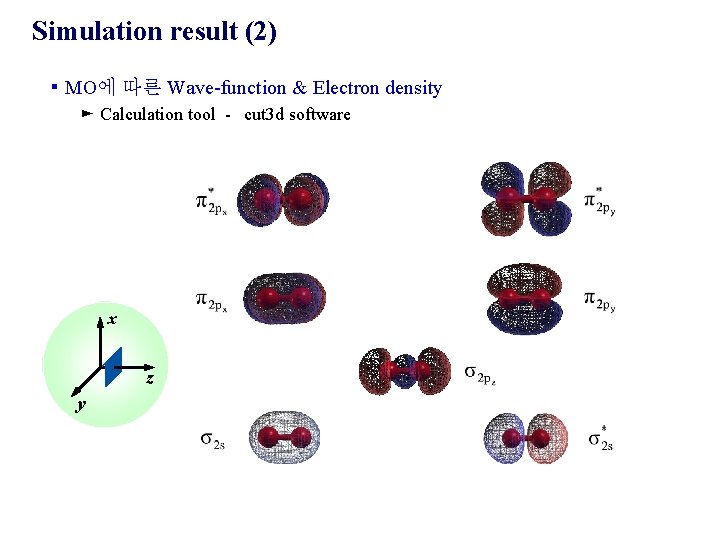 Simulation result (2)

▪ MO에 따른 Wave-function & Electron density

► Calculation tool - cut3d software

$\pi^*_{2p_x}$

$\pi^*_{2p_y}$

$\pi_{2p_x}$

$\pi_{2p_y}$

x

z

y

$\sigma_{2p_z}$

$\sigma_{2s}$

$\sigma^*_{2s}$